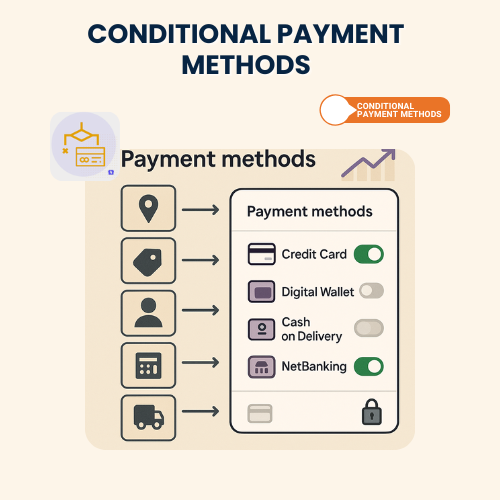 CONDITIONAL PAYMENT METHODS

CONDITIONAL PAYMENT METHODS

Payment methods

Payment methods

Credit Card

Digital Wallet

Cash on Delivery

NetBanking